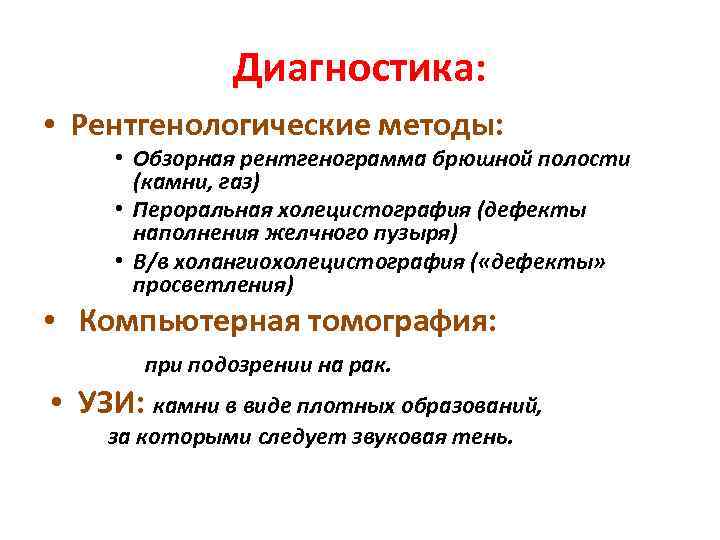 Диагностика:

• Рентгенологические методы:

• Обзорная рентгенограмма брюшной полости (камни, газ)

• Пероральная холецистография (дефекты наполнения желчного пузыря)

• В/в холангиохолецистография («дефекты» просветления)

• Компьютерная томография:

при подозрении на рак.

• УЗИ: камни в виде плотных образований, за которыми следует звуковая тень.